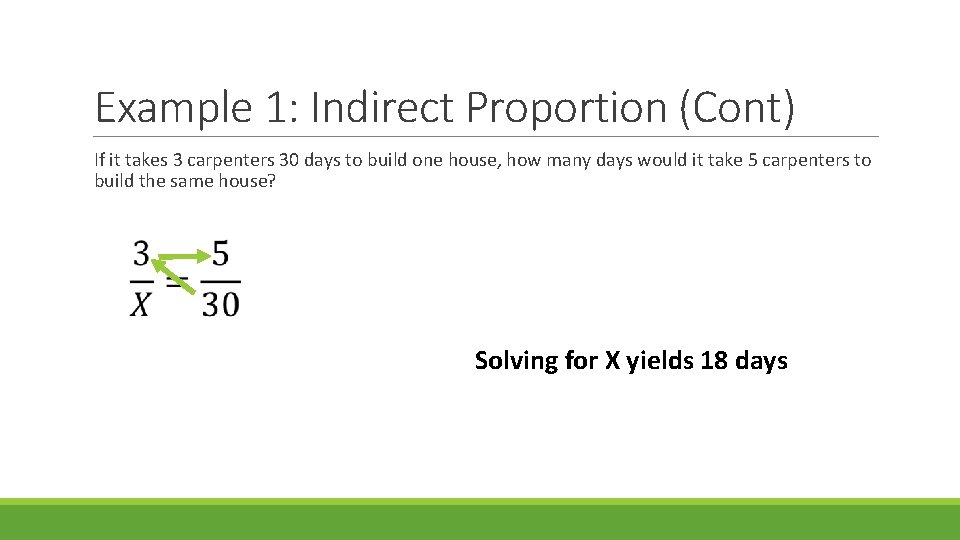 Example 1: Indirect Proportion (Cont)

If it takes 3 carpenters 30 days to build one house, how many days would it take 5 carpenters to build the same house?

$\frac{3}{X} = \frac{5}{30}$

Solving for X yields 18 days